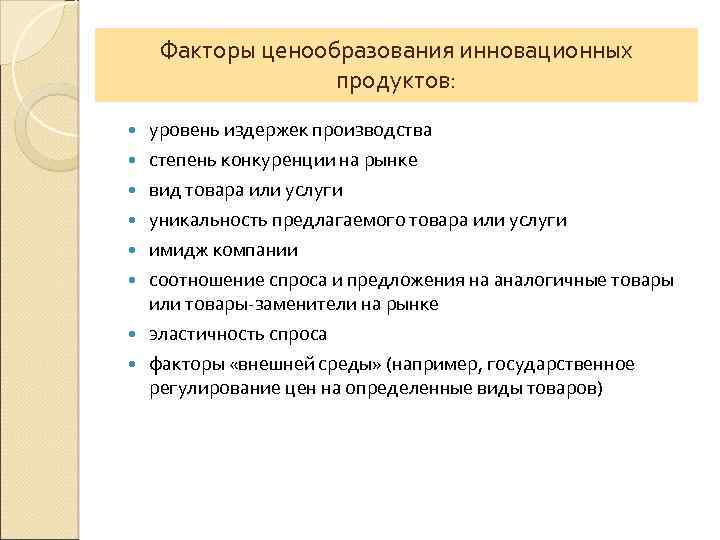 Факторы ценообразования инновационных продуктов:

- уровень издержек производства
- степень конкуренции на рынке
- вид товара или услуги
- уникальность предлагаемого товара или услуги
- имидж компании
- соотношение спроса и предложения на аналогичные товары или товары-заменители на рынке
- эластичность спроса
- факторы «внешней среды» (например, государственное регулирование цен на определенные виды товаров)